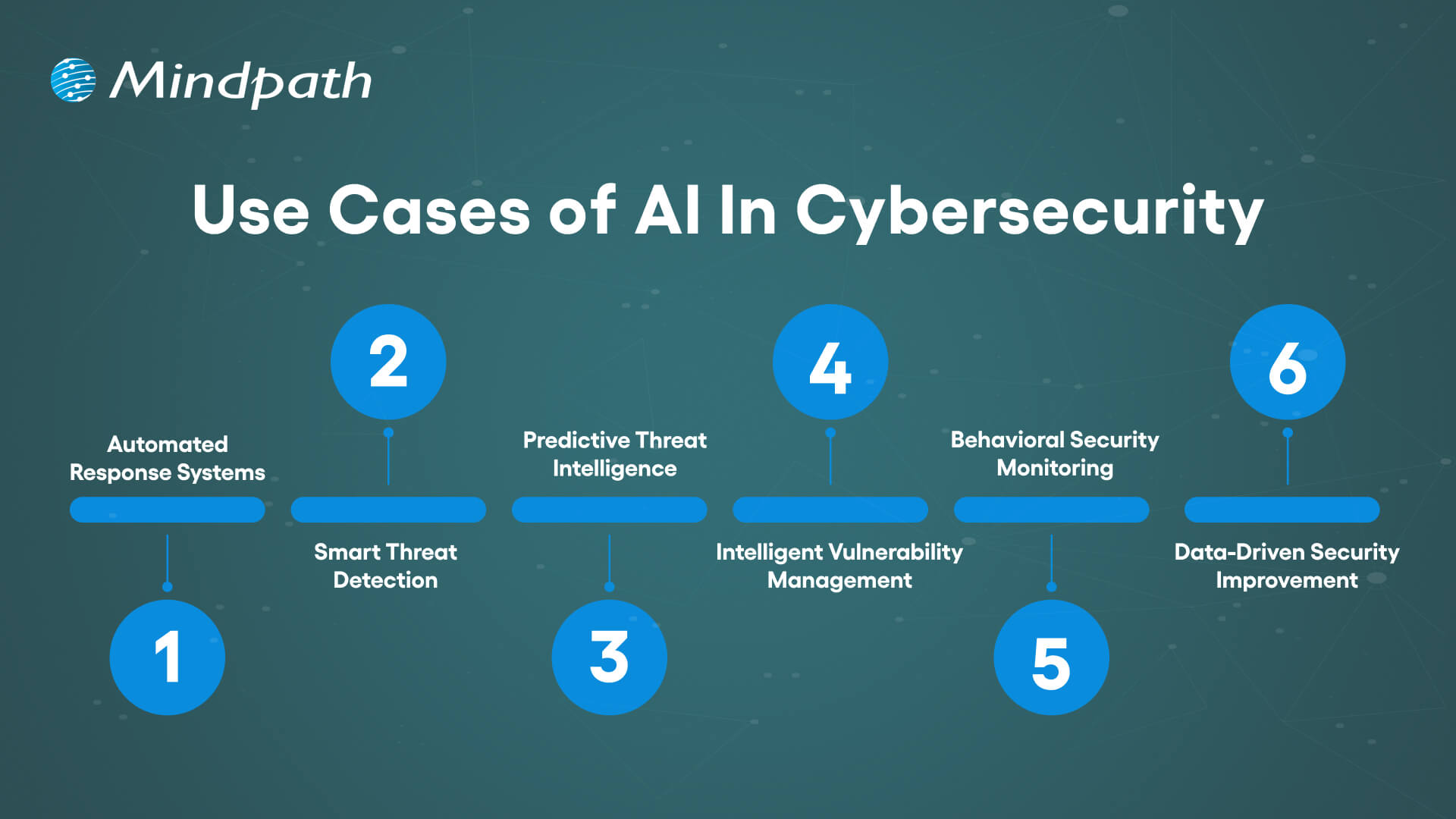 Mindpath

Use Cases of AI In Cybersecurity

1
Automated Response Systems

2
Smart Threat Detection

3
Predictive Threat Intelligence

4
Intelligent Vulnerability Management

5
Behavioral Security Monitoring

6
Data-Driven Security Improvement